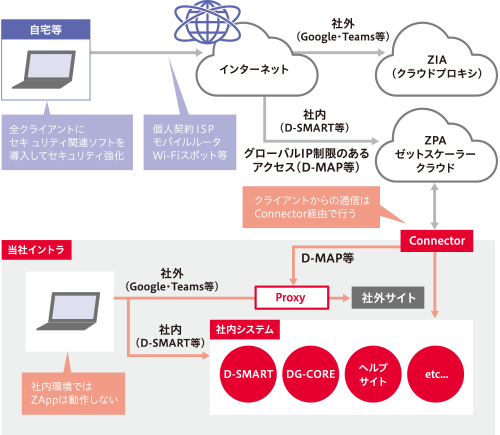 自宅等

全クライアントに
セキュリティ関連ソフトを
導入してセキュリティ強化

個人契約ISP
モバイルルータ
Wi-Fiスポット等

インターネット

社外
(Google・Teams等)

ZIA
(クラウドプロキシ)

社内
(D-SMART等)

グローバルIP制限のある
アクセス(D-MAP等)

ZPA
ゼットスケーラー
クラウド

クライアントからの通信は
Connector経由で行う

Connector

当社イントラ

D-MAP等

社外
(Google・Teams等)

Proxy

社外サイト

社内
(D-SMART等)

社内システム

D-SMART

DG-CORE

ヘルプ
サイト

etc...

社内環境では
ZAppは動作しない